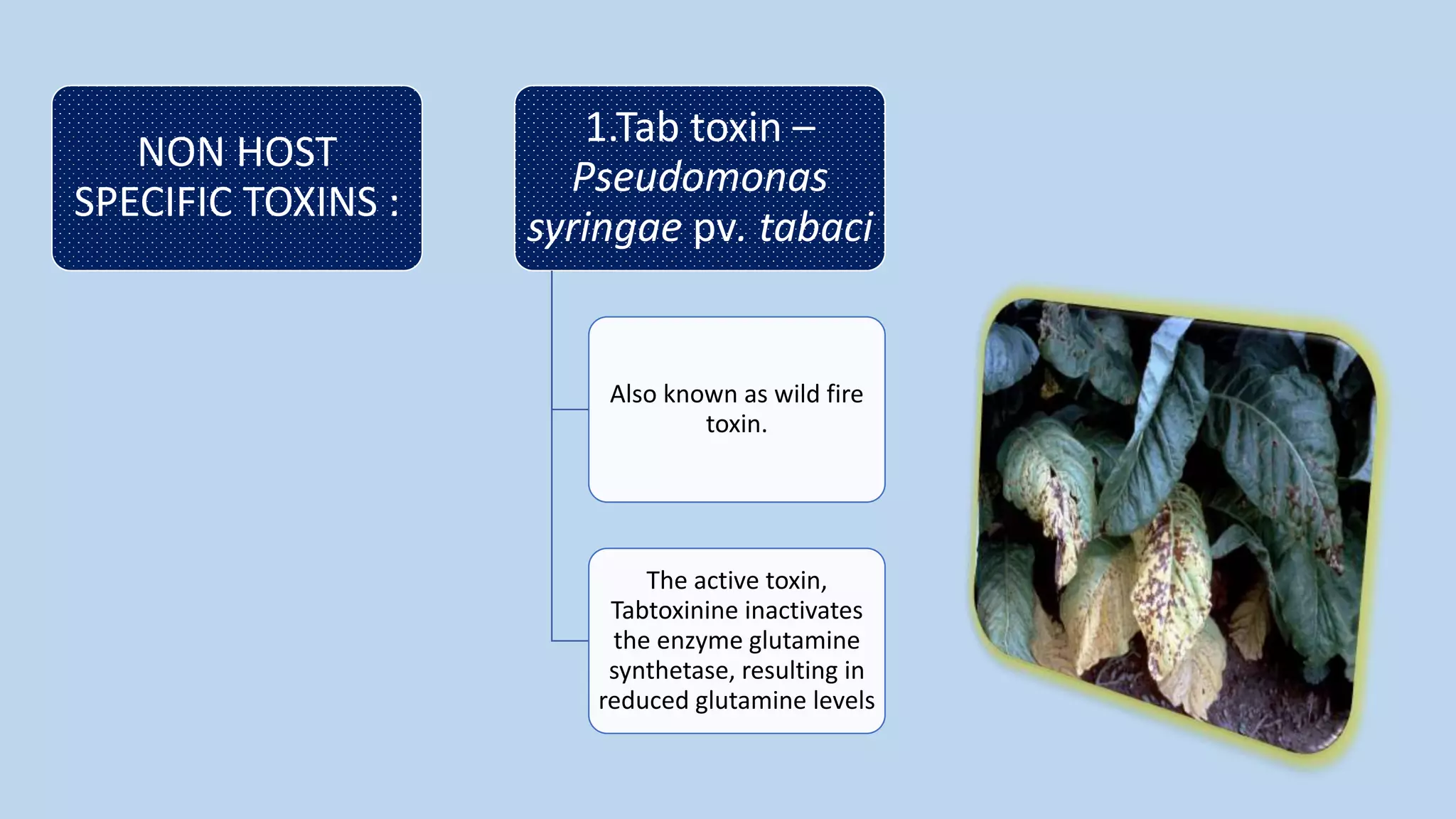 NON HOST SPECIFIC TOXINS :

1.Tab toxin – Pseudomonas syringae pv. tabaci

Also known as wild fire toxin.

The active toxin, Tabtoxinine inactivates the enzyme glutamine synthetase, resulting in reduced glutamine levels